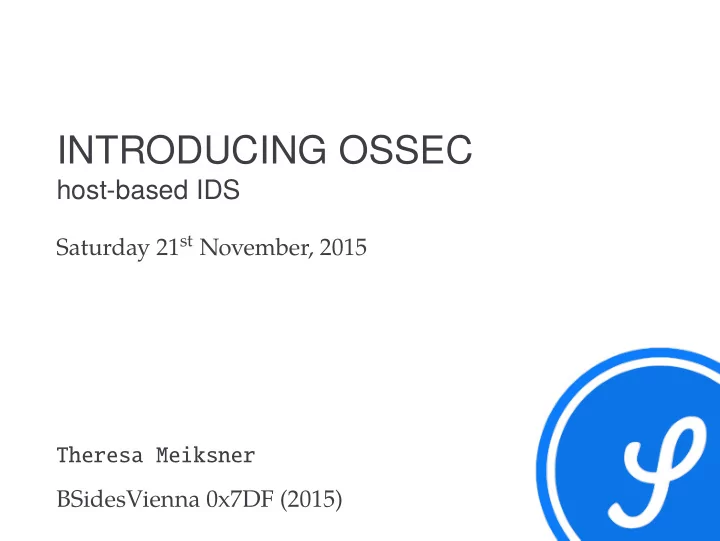 INTRODUCING OSSEC
host-based IDS

Saturday 21$^{st}$ November, 2015

Theresa Meiksner

BSidesVienna 0x7DF (2015)